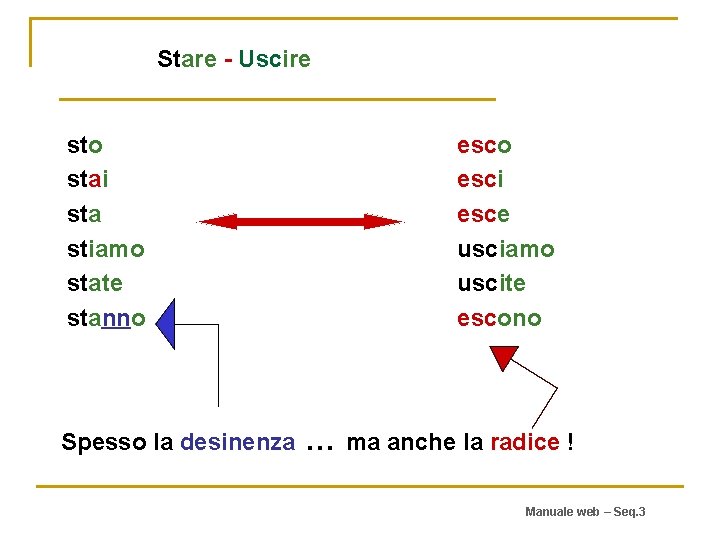 Stare - Uscire

sto
stai
sta
stiamo
state
stanno

esco
esci
esce
usciamo
uscite
escono

Spesso la desinenza … ma anche la radice !

Manuale web – Seq.3